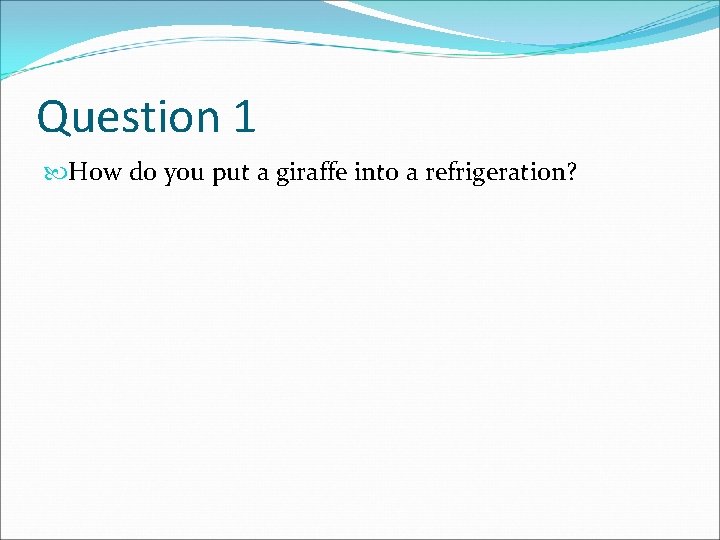 Question 1

How do you put a giraffe into a refrigeration?